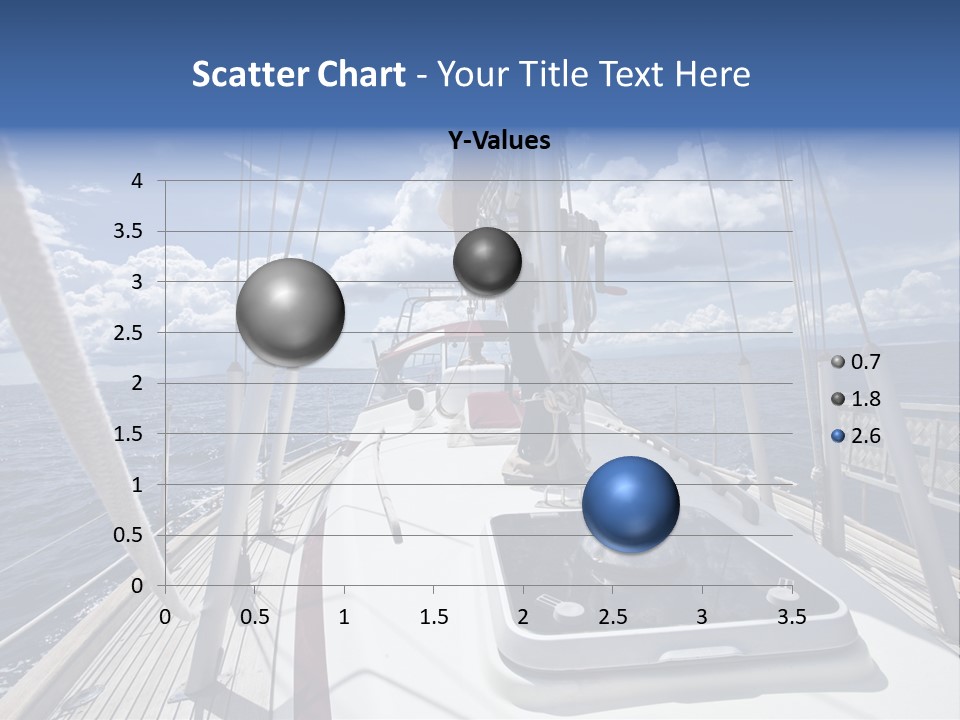 Scatter Chart - Your Title Text Here

Y-Values

4
3.5
3
2.5
2
1.5
1
0.5
0

0 0.5 1 1.5 2 2.5 3 3.5

0.7
1.8
2.6